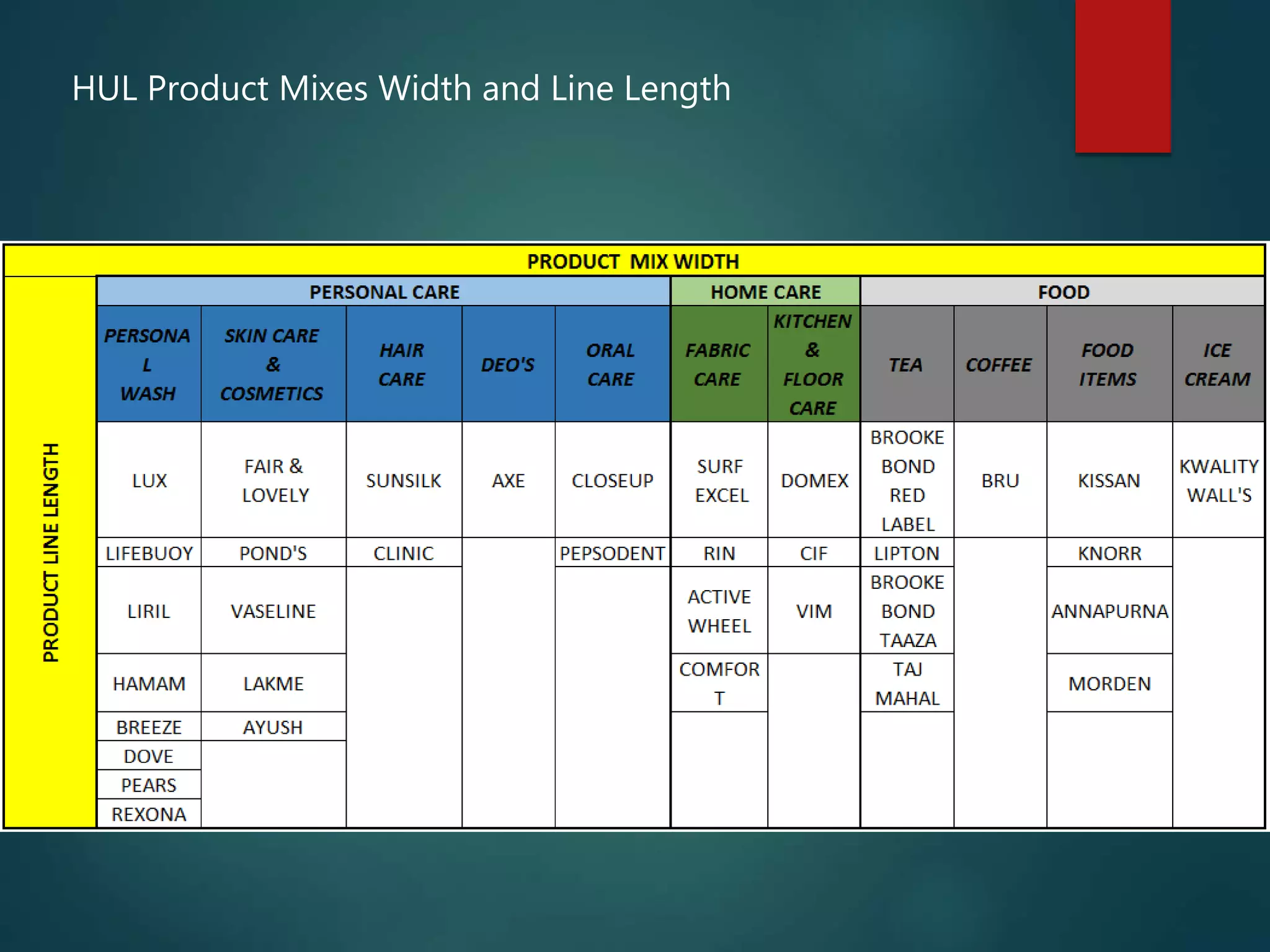 HUL Product Mixes Width and Line Length

PRODUCT MIX WIDTH

PRODUCT LINE LENGTH

| PERSONAL CARE | | | | | HOME CARE | | FOOD | | | |
|---|---|---|---|---|---|---|---|---|---|---|
| PERSONAL WASH | SKIN CARE & COSMETICS | HAIR CARE | DEO'S | ORAL CARE | FABRIC CARE | KITCHEN & FLOOR CARE | TEA | COFFEE | FOOD ITEMS | ICE CREAM |
| LUX | FAIR & LOVELY | SUNSILK | AXE | CLOSEUP | SURF EXCEL | DOMEX | BROOKE BOND RED LABEL | BRU | KISSAN | KWALITY WALL'S |
| LIFEBUOY | POND'S | CLINIC | | PEPSODENT | RIN | CIF | LIPTON | | KNORR | |
| LIRIL | VASELINE | | | | ACTIVE WHEEL | VIM | BROOKE BOND TAAZA | | ANNAPURNA | |
| HAMAM | LAKME | | | | COMFORT | | TAJ MAHAL | | MORDEN | |
| BREEZE | AYUSH | | | | | | | | | |
| DOVE | | | | | | | | | | |
| PEARS | | | | | | | | | | |
| REXONA | | | | | | | | | | |